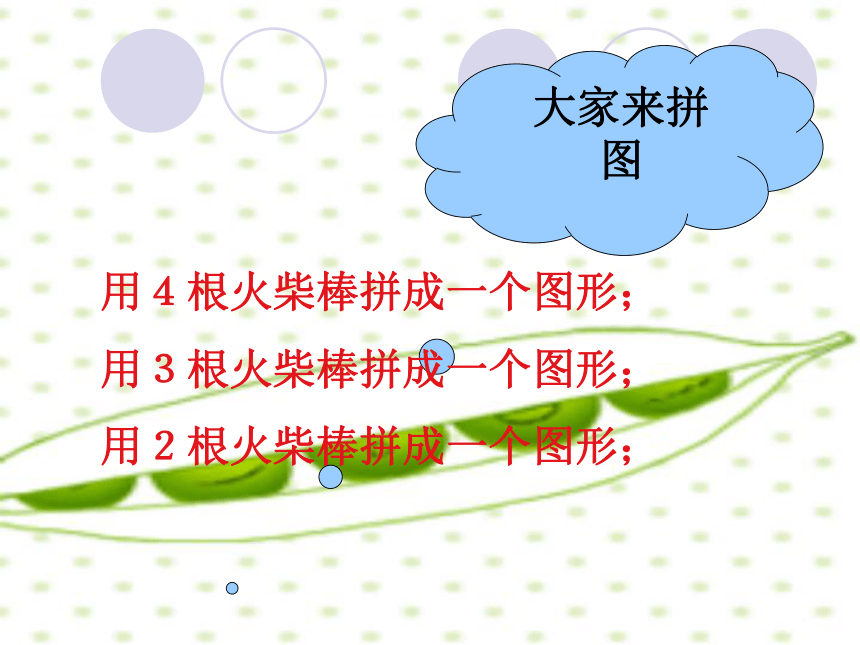 大家来拼图

用 4 根火柴棒拼成一个图形；

用 3 根火柴棒拼成一个图形；

用 2 根火柴棒拼成一个图形；